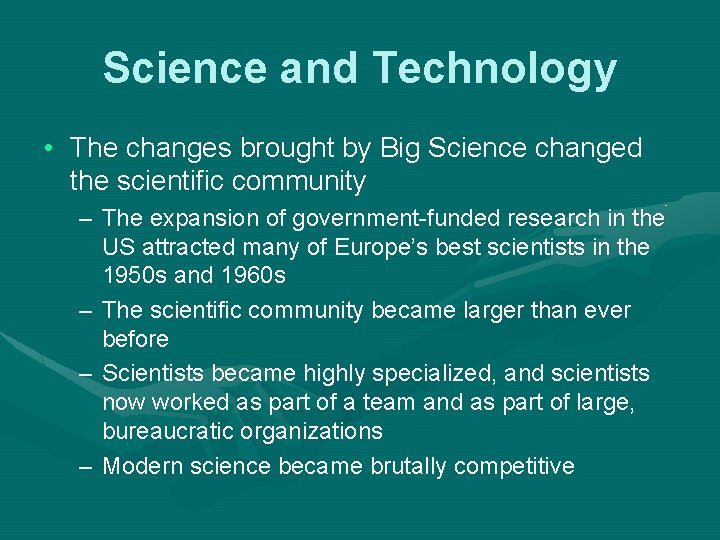 Science and Technology

• The changes brought by Big Science changed the scientific community

– The expansion of government-funded research in the US attracted many of Europe's best scientists in the 1950s and 1960s

– The scientific community became larger than ever before

– Scientists became highly specialized, and scientists now worked as part of a team and as part of large, bureaucratic organizations

– Modern science became brutally competitive